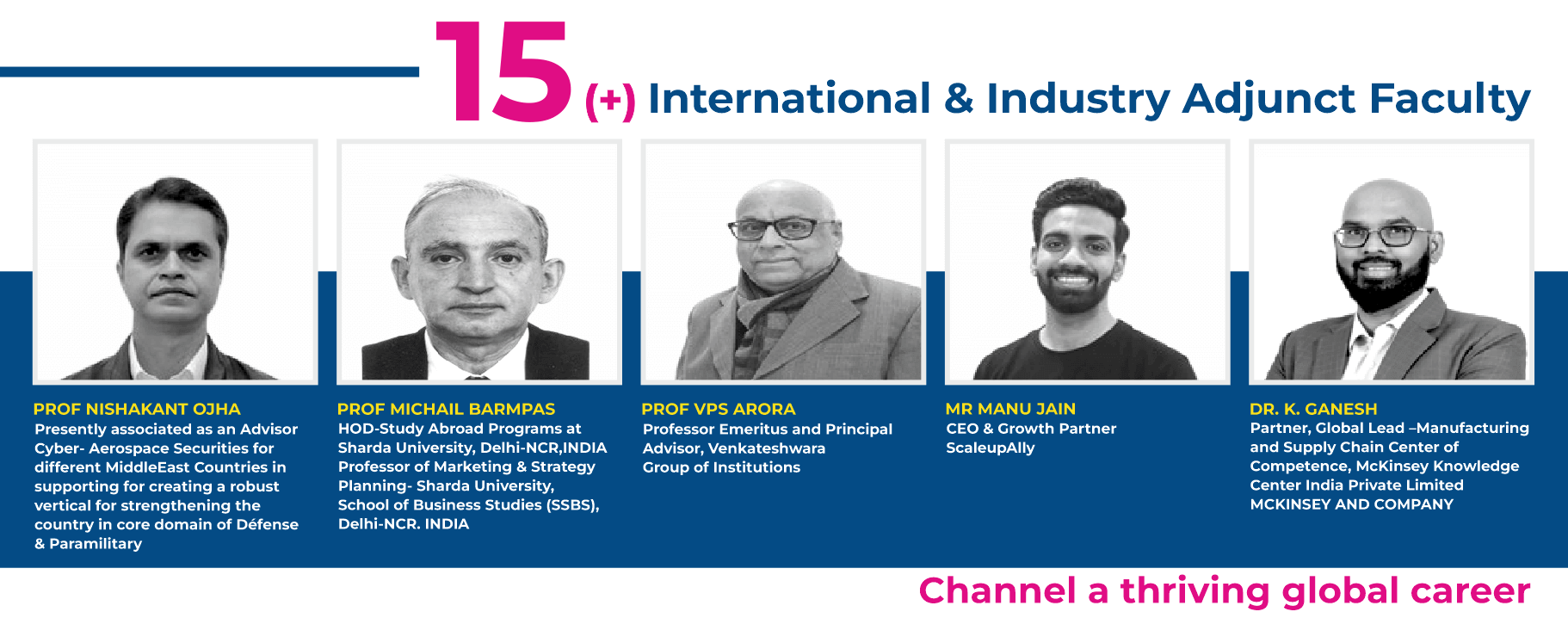 15 (+) International & Industry Adjunct Faculty

PROF NISHAKANT OJHA
Presently associated as an Advisor Cyber- Aerospace Securities for different MiddleEast Countries in supporting for creating a robust vertical for strengthening the country in core domain of Défense & Paramilitary

PROF MICHAIL BARMPAS
HOD-Study Abroad Programs at Sharda University, Delhi-NCR,INDIA Professor of Marketing & Strategy Planning- Sharda University, School of Business Studies (SSBS), Delhi-NCR. INDIA

PROF VPS ARORA
Professor Emeritus and Principal Advisor, Venkateshwara Group of Institutions

MR MANU JAIN
CEO & Growth Partner ScaleupAlly

DR. K. GANESH
Partner, Global Lead –Manufacturing and Supply Chain Center of Competence, McKinsey Knowledge Center India Private Limited MCKINSEY AND COMPANY

Channel a thriving global career